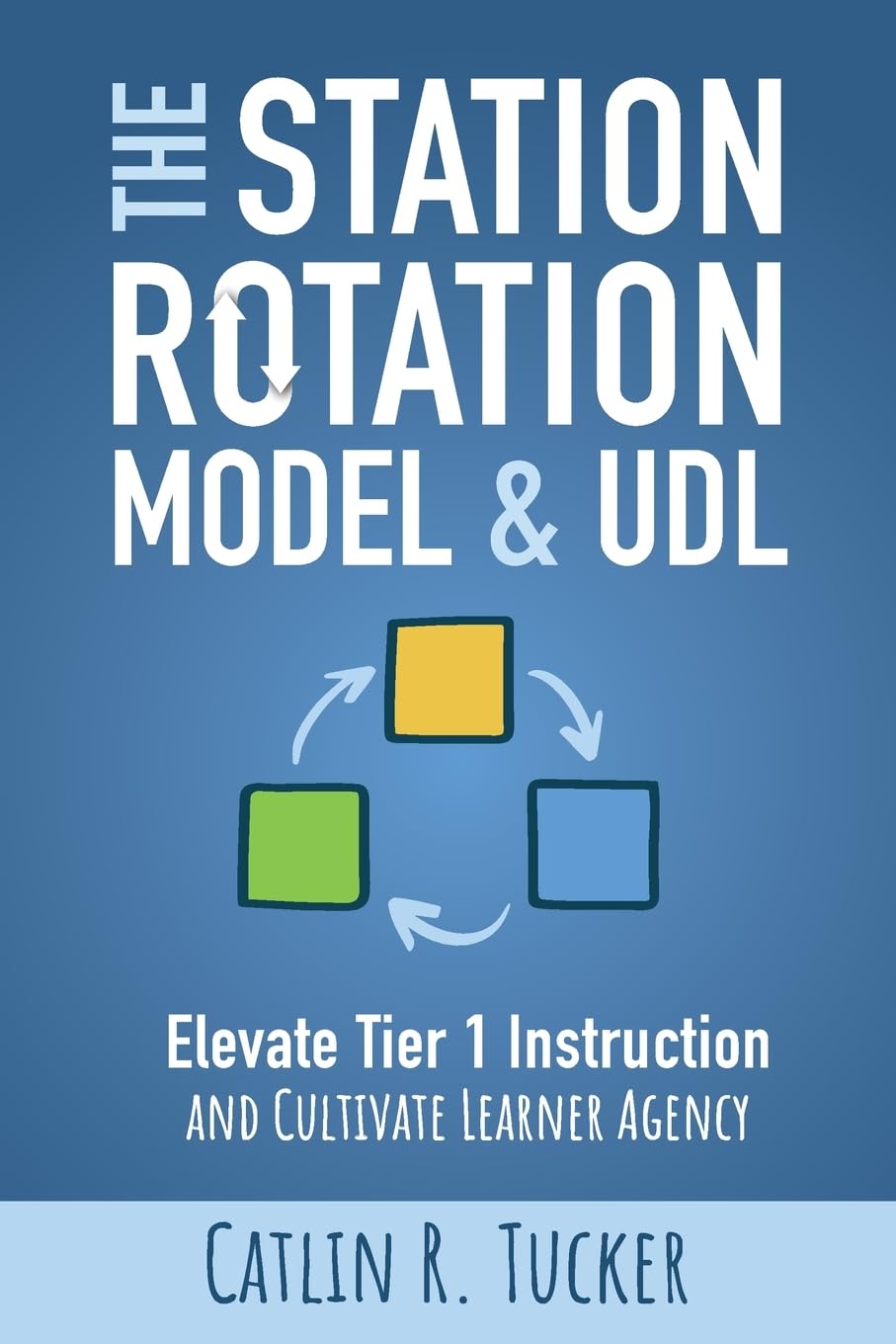 THE STATION ROTATION MODEL & UDL

Elevate Tier 1 Instruction
AND CULTIVATE LEARNER AGENCY

CATLIN R. TUCKER